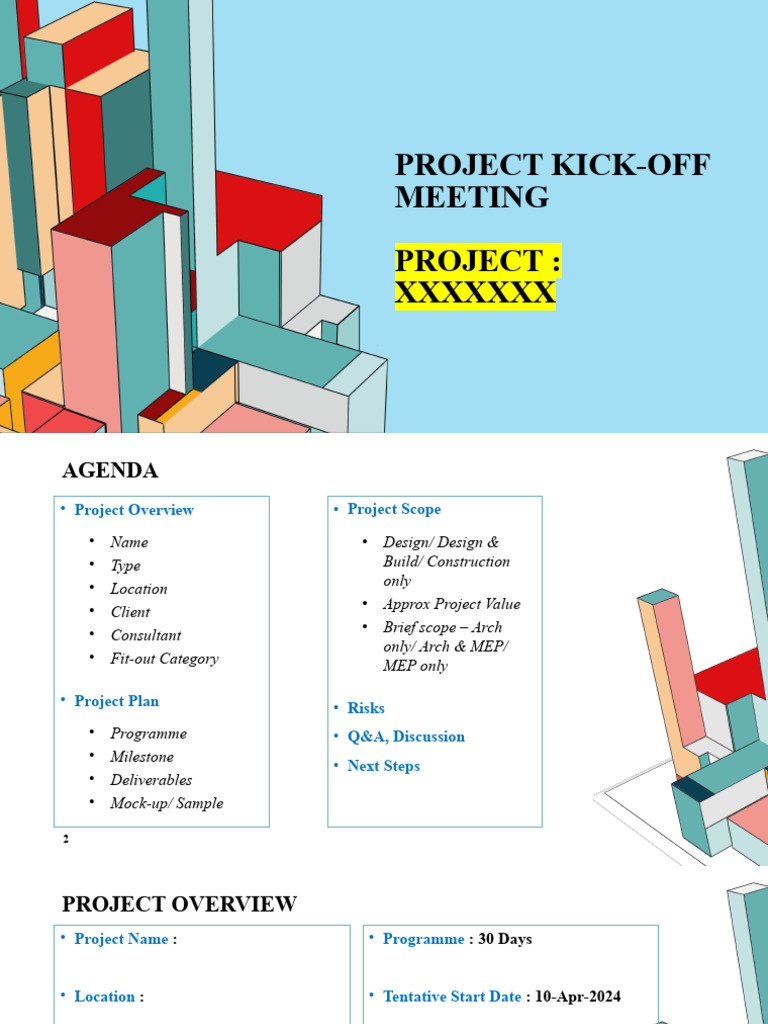 PROJECT KICK-OFF MEETING

PROJECT : XXXXXXX

AGENDA

• Project Overview
  • Name
  • Type
  • Location
  • Client
  • Consultant
  • Fit-out Category

• Project Plan
  • Programme
  • Milestone
  • Deliverables
  • Mock-up/ Sample

• Project Scope
  • Design/ Design & Build/ Construction only
  • Approx Project Value
  • Brief scope – Arch only/ Arch & MEP/ MEP only

• Risks
• Q&A, Discussion
• Next Steps

2

PROJECT OVERVIEW

• Project Name :

• Location :

• Programme : 30 Days

• Tentative Start Date : 10-Apr-2024